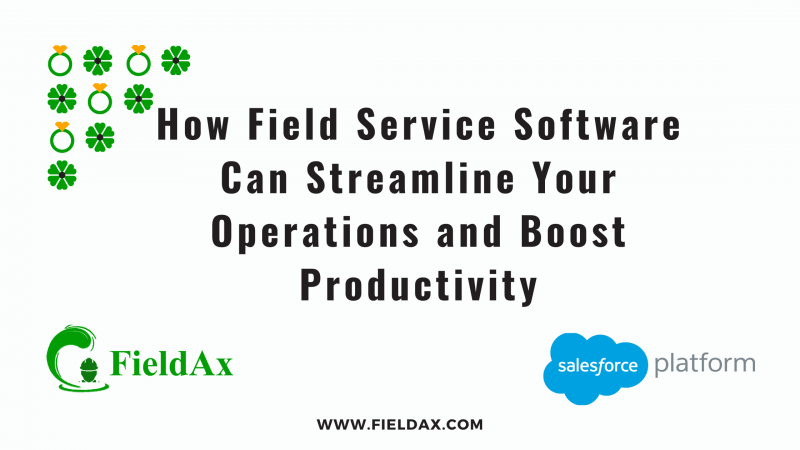 How Field Service Software Can Streamline Your Operations and Boost Productivity

FieldAx

salesforce platform

WWW.FIELDAX.COM